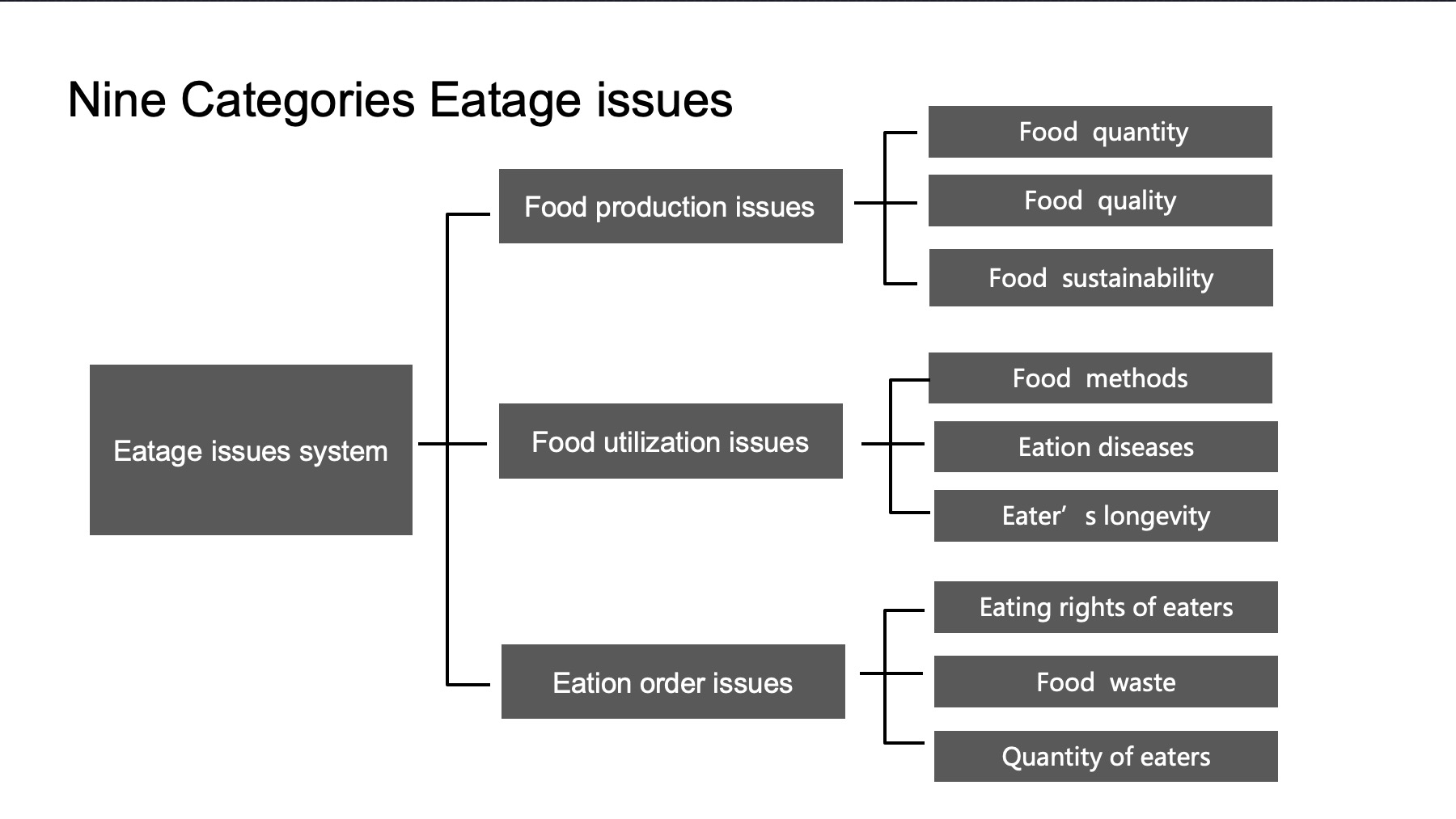 Nine Categories Eatage issues

Eatage issues system

Food production issues

Food quantity

Food quality

Food sustainability

Food utilization issues

Food methods

Eation diseases

Eater’ s longevity

Eation order issues

Eating rights of eaters

Food waste

Quantity of eaters